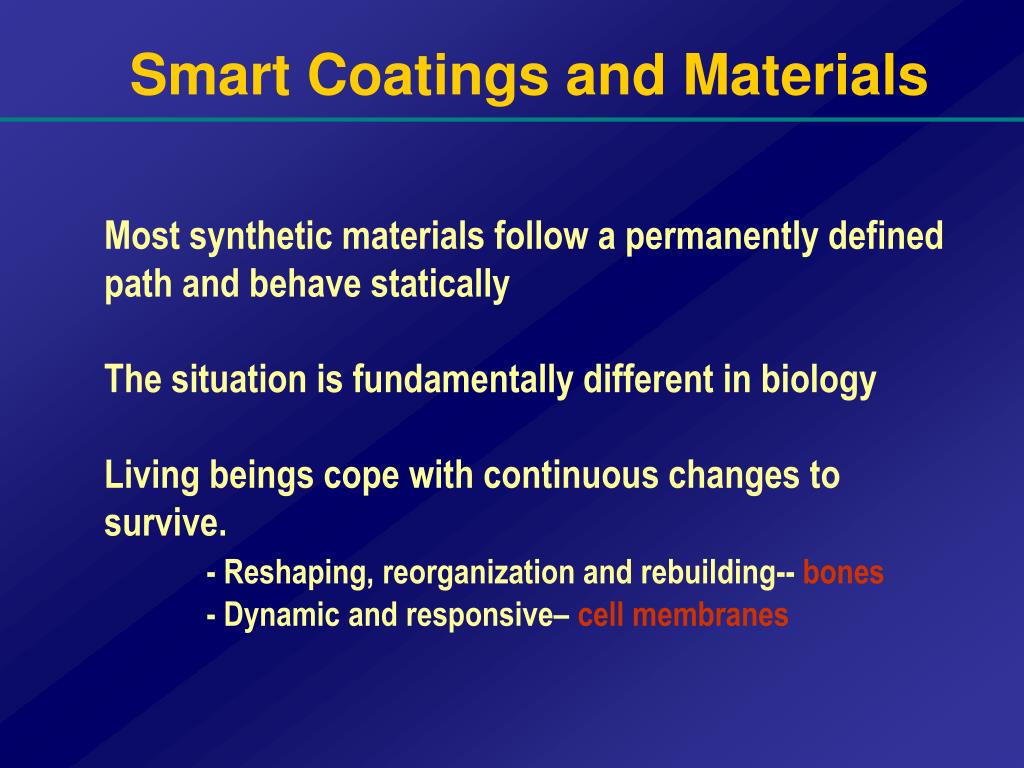 Smart Coatings and Materials

Most synthetic materials follow a permanently defined path and behave statically

The situation is fundamentally different in biology

Living beings cope with continuous changes to survive.
- Reshaping, reorganization and rebuilding-- bones
- Dynamic and responsive– cell membranes